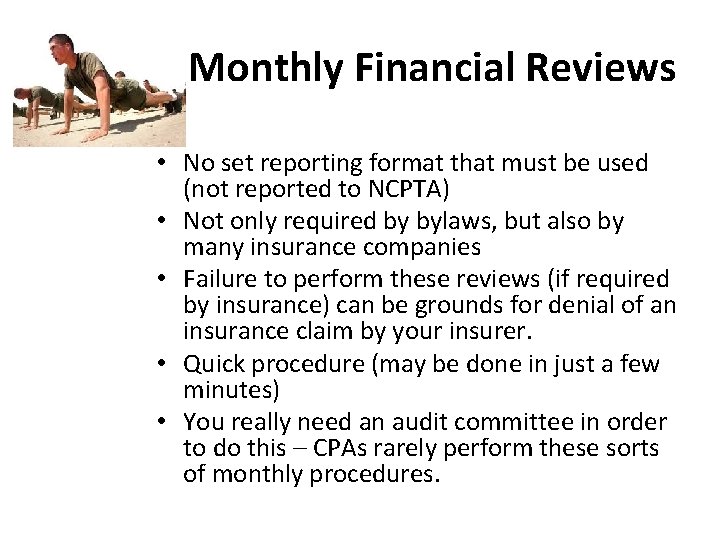 Monthly Financial Reviews

• No set reporting format that must be used (not reported to NCPTA)
• Not only required by bylaws, but also by many insurance companies
• Failure to perform these reviews (if required by insurance) can be grounds for denial of an insurance claim by your insurer.
• Quick procedure (may be done in just a few minutes)
• You really need an audit committee in order to do this – CPAs rarely perform these sorts of monthly procedures.